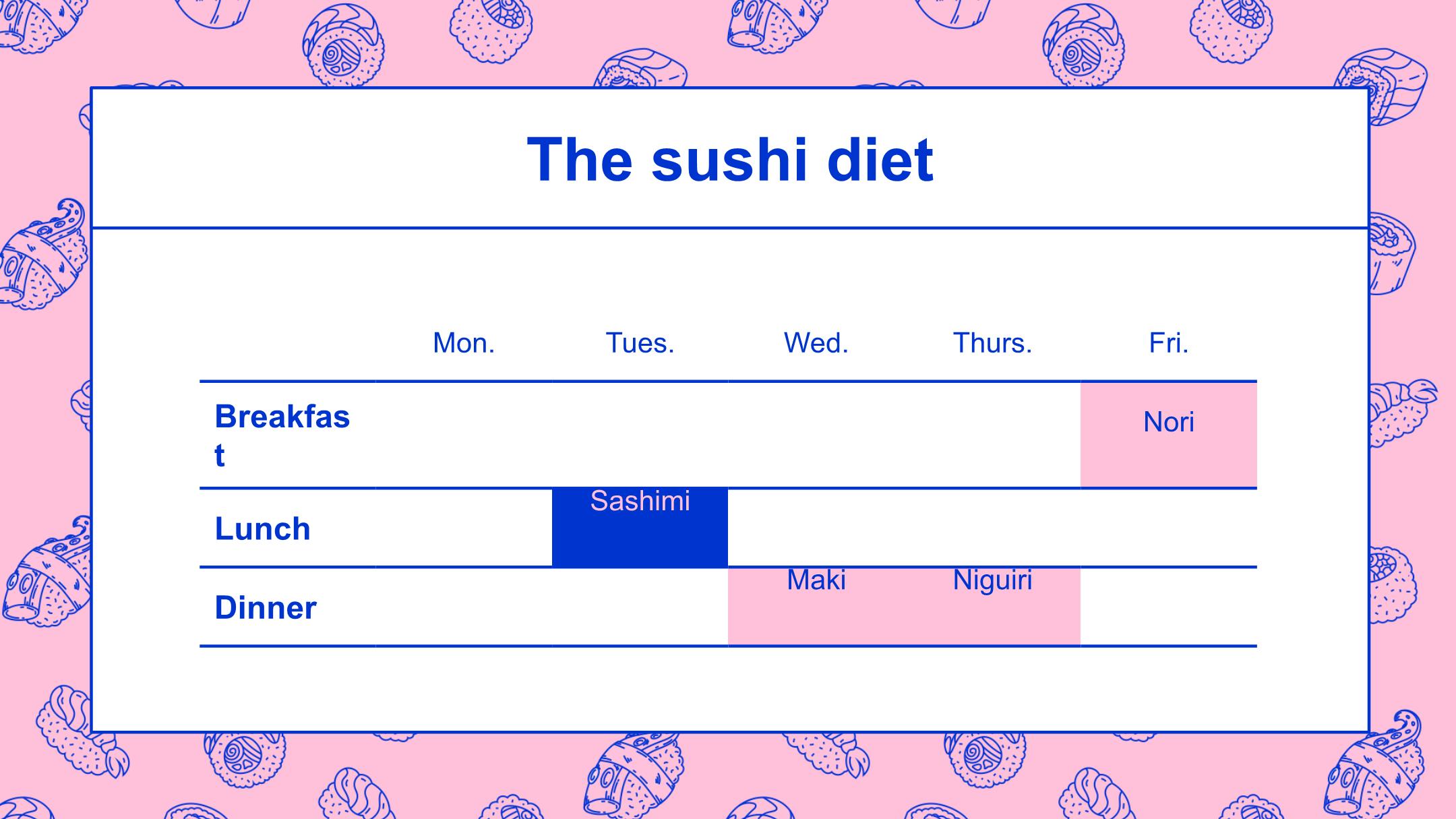 The sushi diet

| | Mon. | Tues. | Wed. | Thurs. | Fri. |
|---|---|---|---|---|---|
| Breakfast | | | | | Nori |
| Lunch | | Sashimi | | | |
| Dinner | | | Maki | Niguiri | |